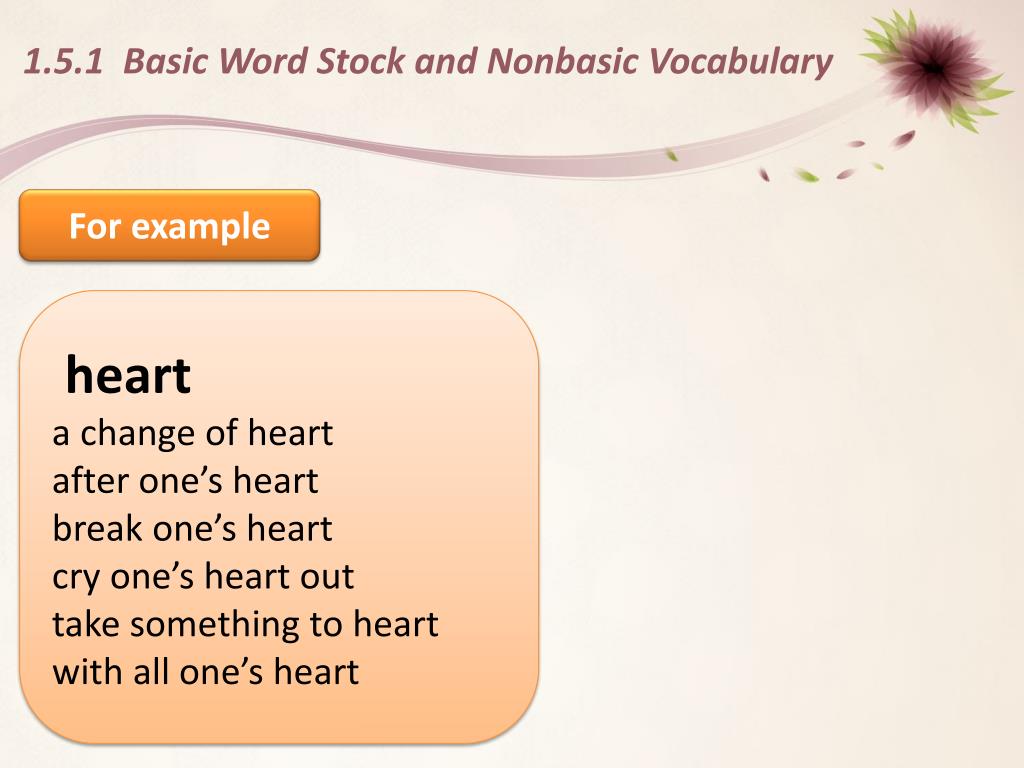 1.5.1 Basic Word Stock and Nonbasic Vocabulary

For example

heart

a change of heart
after one’s heart
break one’s heart
cry one’s heart out
take something to heart
with all one’s heart